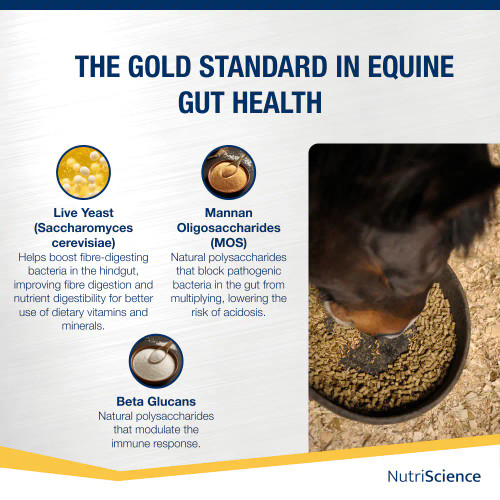 THE GOLD STANDARD IN EQUINE GUT HEALTH

Live Yeast (Saccharomyces cerevisiae)
Helps boost fibre-digesting bacteria in the hindgut, improving fibre digestion and nutrient digestibility for better use of dietary vitamins and minerals.

Mannan Oligosaccharides (MOS)
Natural polysaccharides that block pathogenic bacteria in the gut from multiplying, lowering the risk of acidosis.

Beta Glucans
Natural polysaccharides that modulate the immune response.

NutriScience